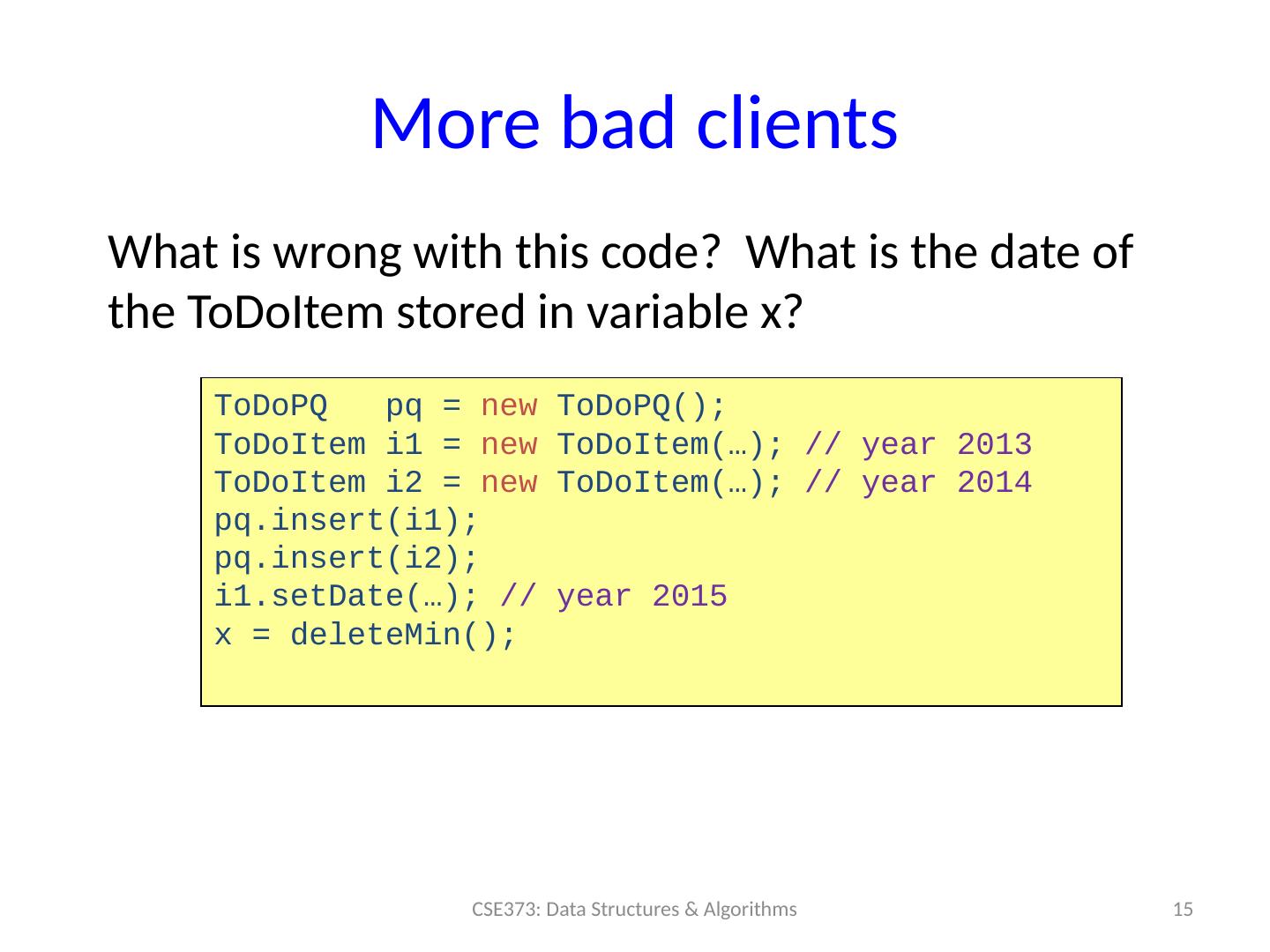 More bad clients

What is wrong with this code?  What is the date of the ToDoItem stored in variable x?

ToDoPQ   pq = new ToDoPQ();
ToDoItem i1 = new ToDoItem(…); // year 2013
ToDoItem i2 = new ToDoItem(…); // year 2014
pq.insert(i1);
pq.insert(i2);
i1.setDate(…); // year 2015
x = deleteMin();

CSE373: Data Structures & Algorithms

15